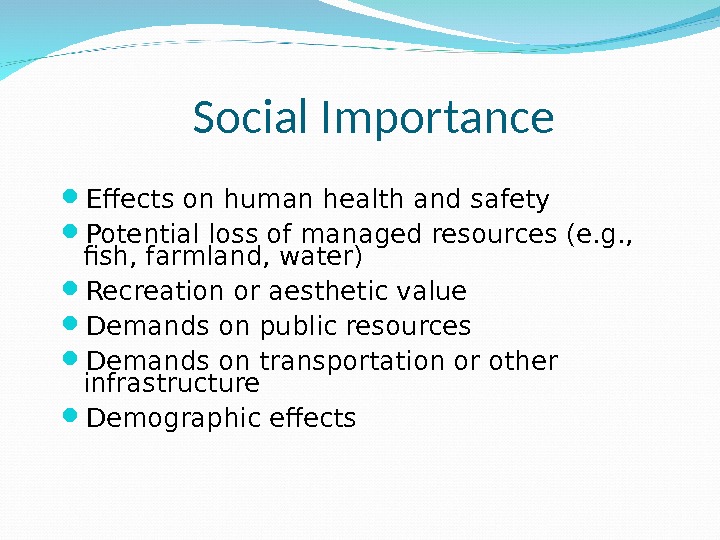 Social Importance

- Effects on human health and safety
- Potential loss of managed resources (e.g., fish, farmland, water)
- Recreation or aesthetic value
- Demands on public resources
- Demands on transportation or other infrastructure
- Demographic effects